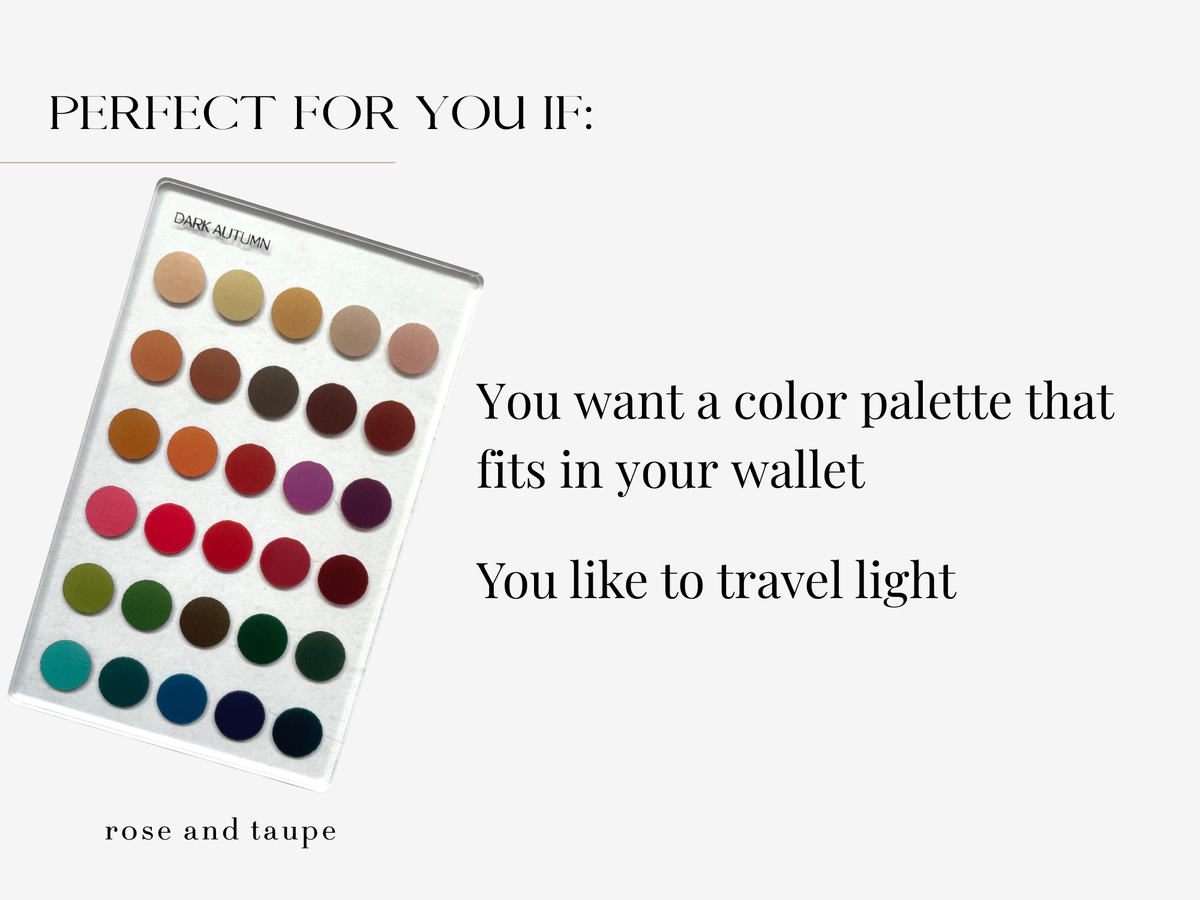 PERFECT FOR YOU IF:

DARK AUTUMN

You want a color palette that fits in your wallet

You like to travel light

rose and taupe